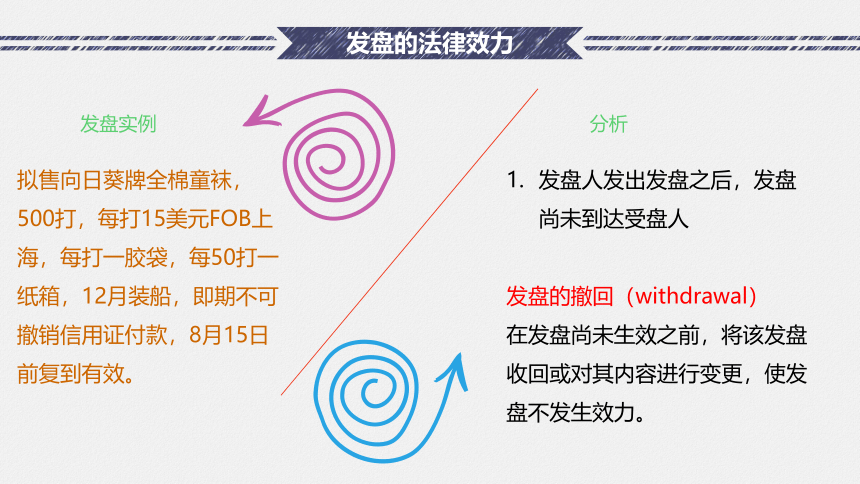 发盘的法律效力

发盘实例

拟售向日葵牌全棉童袜，500打，每打15美元FOB上海，每打一胶袋，每50打一纸箱，12月装船，即期不可撤销信用证付款，8月15日前复到有效。

分析

1. 发盘人发出发盘之后，发盘尚未到达受盘人

发盘的撤回（withdrawal）
在发盘尚未生效之前，将该发盘收回或对其内容进行变更，使发盘不发生效力。